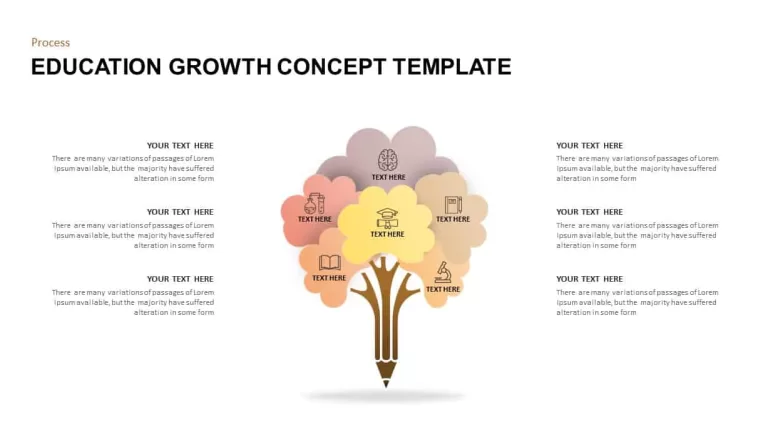 Process

EDUCATION GROWTH CONCEPT TEMPLATE

YOUR TEXT HERE
There are many variations of passages of Lorem Ipsum available, but the majority have suffered alteration in some form

YOUR TEXT HERE
There are many variations of passages of Lorem Ipsum available, but the majority have suffered alteration in some form

YOUR TEXT HERE
There are many variations of passages of Lorem Ipsum available, but the majority have suffered alteration in some form

TEXT HERE

TEXT HERE

TEXT HERE

TEXT HERE

TEXT HERE

TEXT HERE

YOUR TEXT HERE
There are many variations of passages of Lorem Ipsum available, but the majority have suffered alteration in some form

YOUR TEXT HERE
There are many variations of passages of Lorem Ipsum available, but the majority have suffered alteration in some form

YOUR TEXT HERE
There are many variations of passages of Lorem Ipsum available, but the majority have suffered alteration in some form